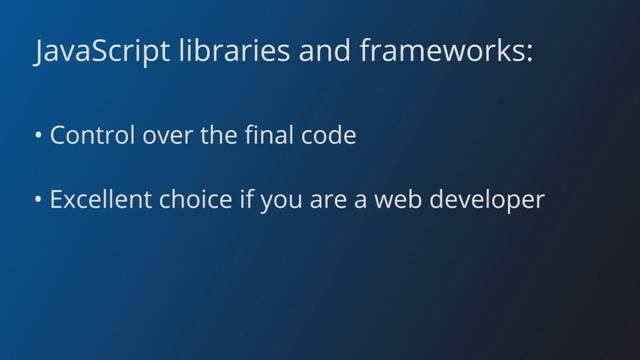 JavaScript libraries and frameworks:

• Control over the final code

• Excellent choice if you are a web developer